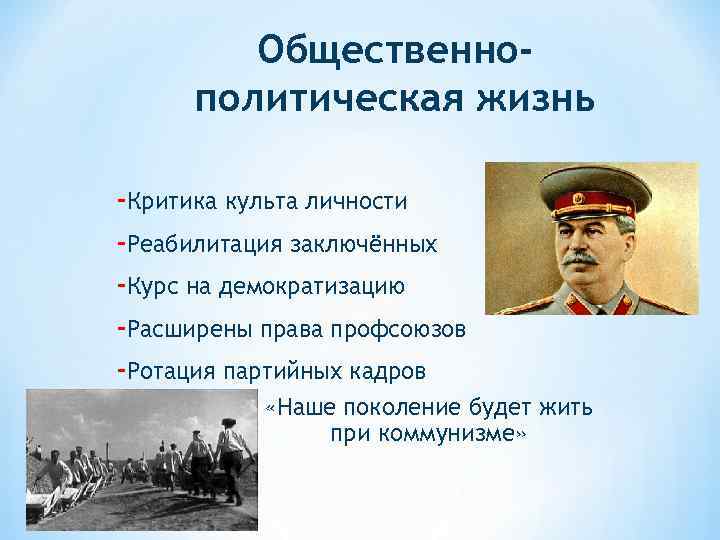 Общественно-политическая жизнь

-Критика культа личности
-Реабилитация заключённых
-Курс на демократизацию
-Расширены права профсоюзов
-Ротация партийных кадров

«Наше поколение будет жить при коммунизме»